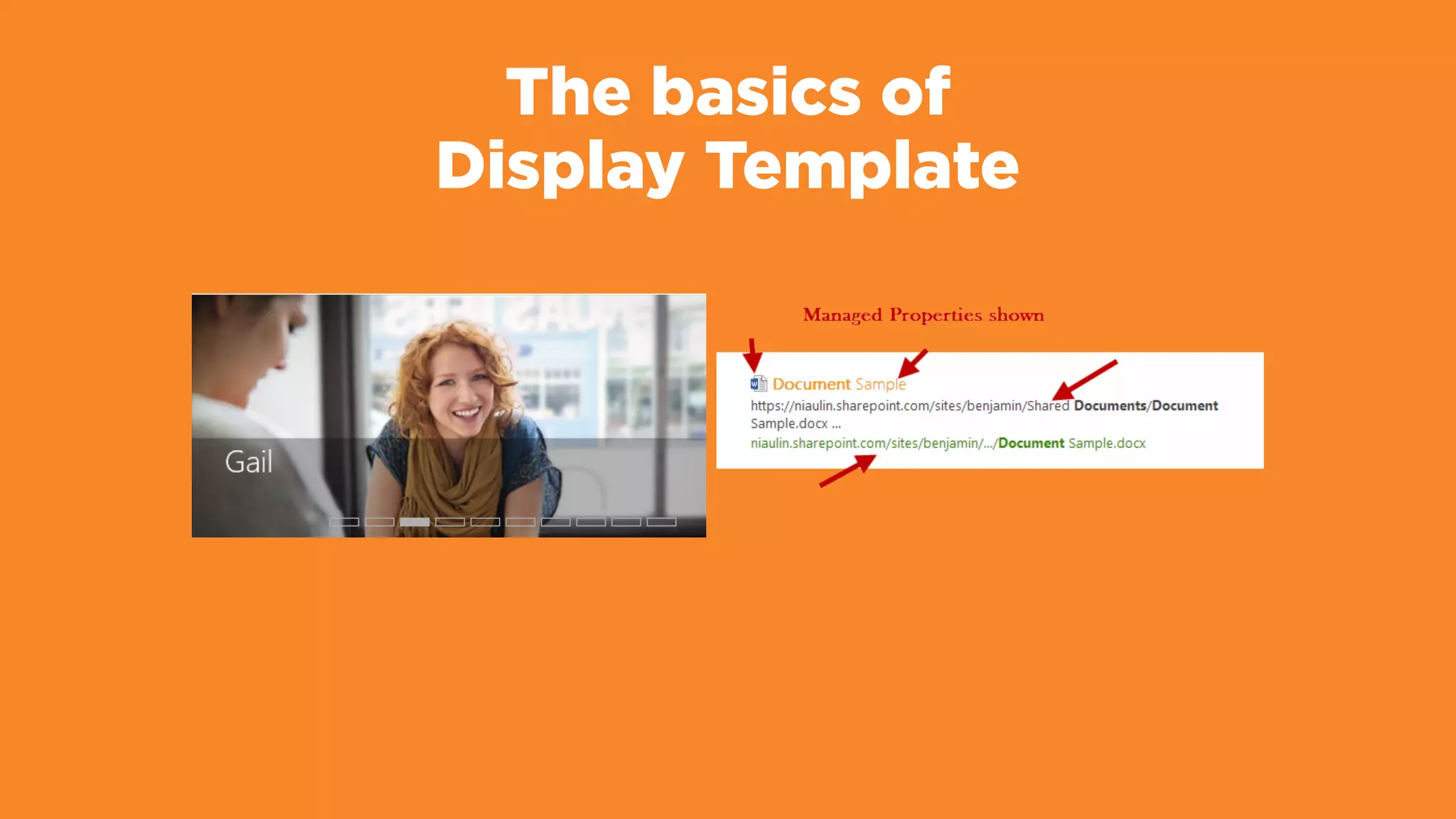 The basics of
Display Template

Gail

Managed Properties shown

Document Sample
https://niaulin.sharepoint.com/sites/benjamin/Shared Documents/Document Sample.docx ...
niaulin.sharepoint.com/sites/benjamin/.../Document Sample.docx